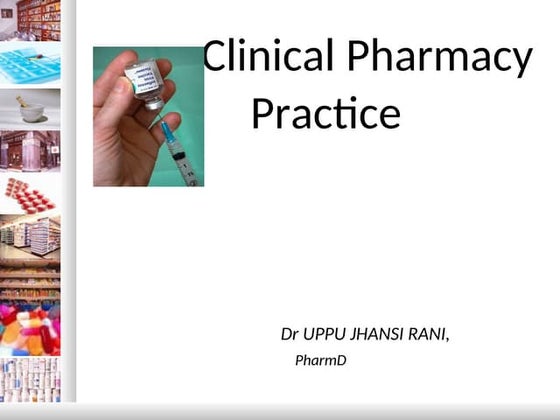 Clinical Pharmacy Practice

Dr UPPU JHANSI RANI, PharmD